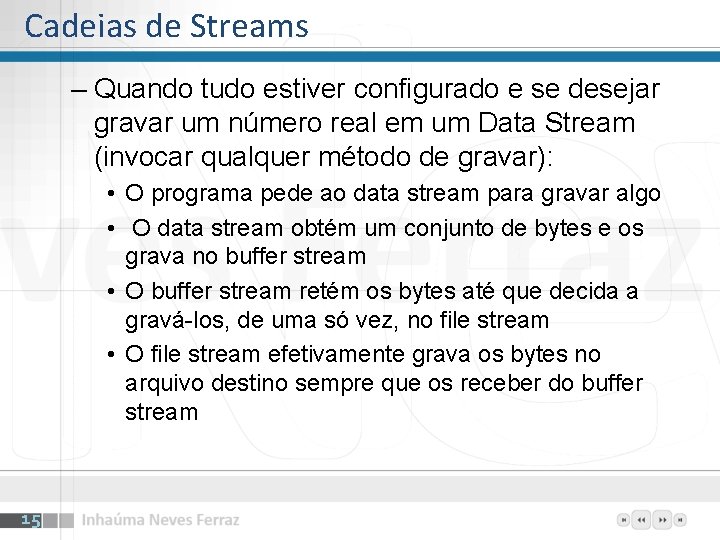 Cadeias de Streams

– Quando tudo estiver configurado e se desejar gravar um número real em um Data Stream (invocar qualquer método de gravar):

• O programa pede ao data stream para gravar algo
• O data stream obtém um conjunto de bytes e os grava no buffer stream
• O buffer stream retém os bytes até que decida a gravá-los, de uma só vez, no file stream
• O file stream efetivamente grava os bytes no arquivo destino sempre que os receber do buffer stream

15 Inhaúma Neves Ferraz